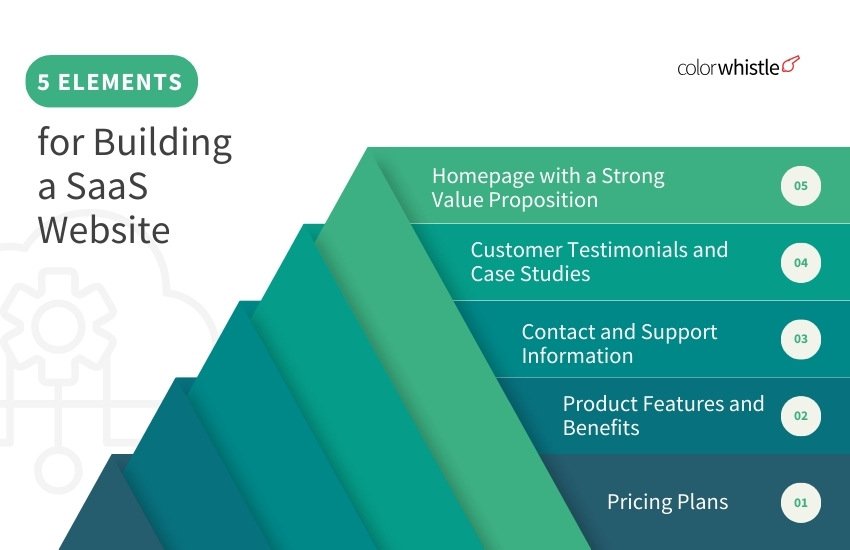 5 ELEMENTS

for Building a SaaS Website

colorwhistle

Homepage with a Strong Value Proposition 05

Customer Testimonials and Case Studies 04

Contact and Support Information 03

Product Features and Benefits 02

Pricing Plans 01